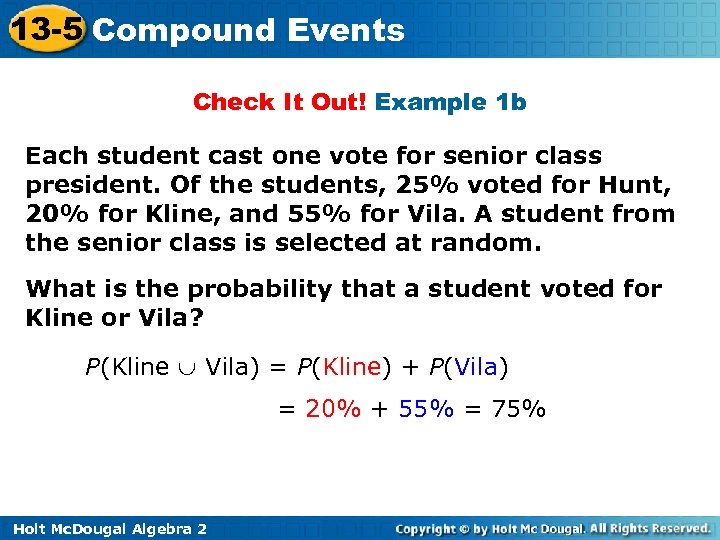 13-5 Compound Events

Check It Out! Example 1b

Each student cast one vote for senior class president. Of the students, 25% voted for Hunt, 20% for Kline, and 55% for Vila. A student from the senior class is selected at random.

What is the probability that a student voted for Kline or Vila?

$P(\text{Kline} \cup \text{Vila}) = P(\text{Kline}) + P(\text{Vila})$

$= 20\% + 55\% = 75\%$

Holt McDougal Algebra 2

Copyright © by Holt Mc Dougal. All Rights Reserved.